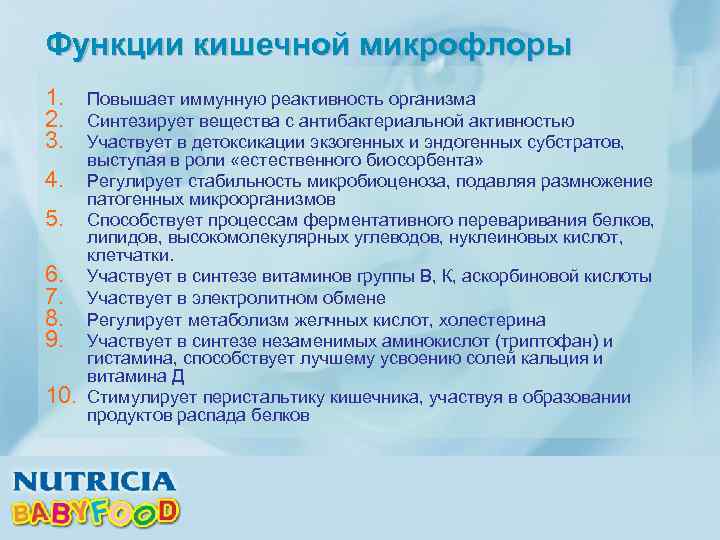 Функции кишечной микрофлоры

1. Повышает иммунную реактивность организма
2. Синтезирует вещества с антибактериальной активностью
3. Участвует в детоксикации экзогенных и эндогенных субстратов, выступая в роли «естественного биосорбента»
4. Регулирует стабильность микробиоценоза, подавляя размножение патогенных микроорганизмов
5. Способствует процессам ферментативного переваривания белков, липидов, высокомолекулярных углеводов, нуклеиновых кислот, клетчатки.
6. Участвует в синтезе витаминов группы В, К, аскорбиновой кислоты
7. Участвует в электролитном обмене
8. Регулирует метаболизм желчных кислот, холестерина
9. Участвует в синтезе незаменимых аминокислот (триптофан) и гистамина, способствует лучшему усвоению солей кальция и витамина Д
10. Стимулирует перистальтику кишечника, участвуя в образовании продуктов распада белков

NUTRICIA
BABYFOOD